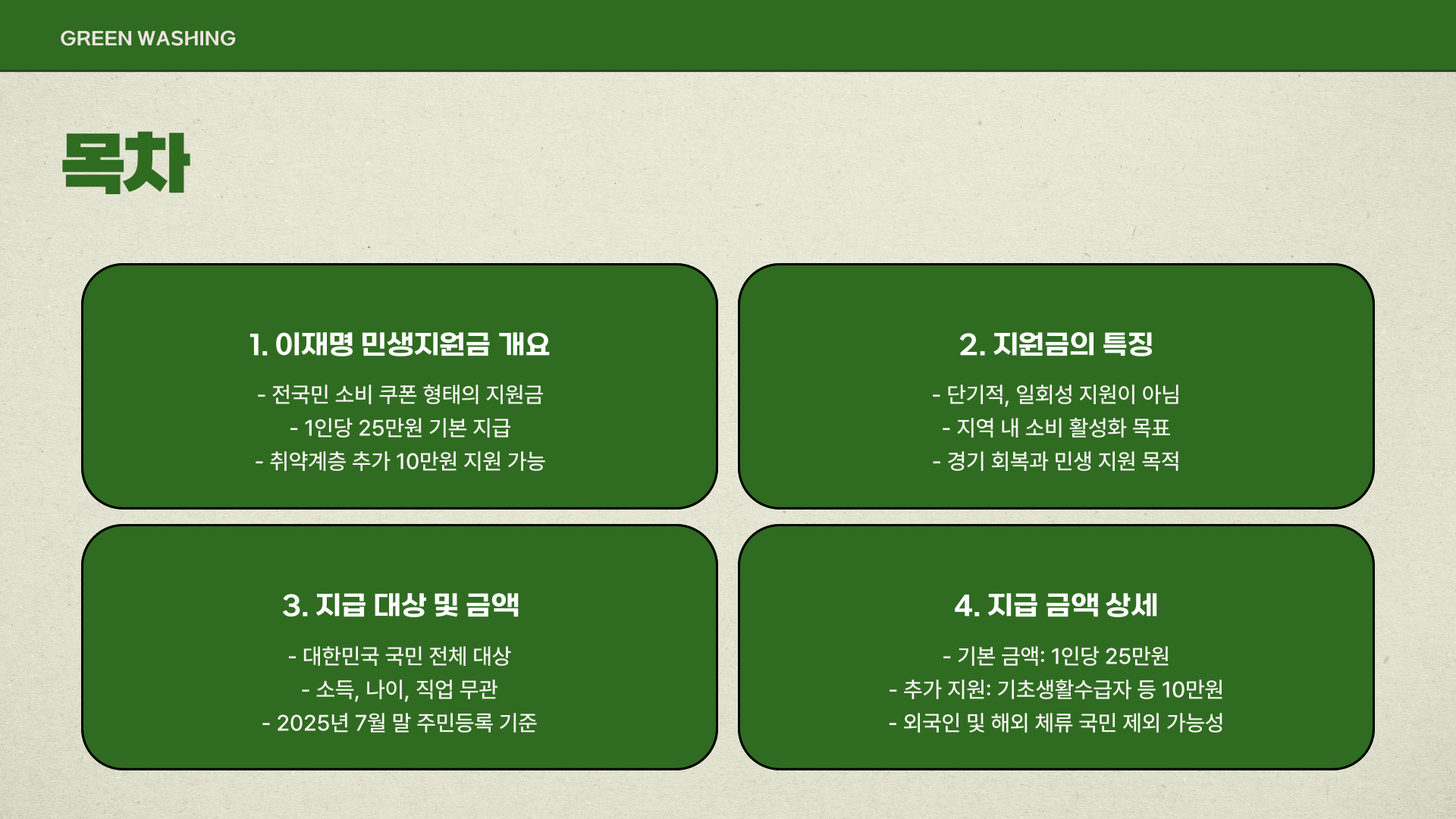 GREEN WASHING

목차

1. 이재명 민생지원금 개요

- 전국민 소비 쿠폰 형태의 지원금
- 1인당 25만원 기본 지급
- 취약계층 추가 10만원 지원 가능

2. 지원금의 특징

- 단기적, 일회성 지원이 아님
- 지역 내 소비 활성화 목표
- 경기 회복과 민생 지원 목적

3. 지급 대상 및 금액

- 대한민국 국민 전체 대상
- 소득, 나이, 직업 무관
- 2025년 7월 말 주민등록 기준

4. 지급 금액 상세

- 기본 금액: 1인당 25만원
- 추가 지원: 기초생활수급자 등 10만원
- 외국인 및 해외 체류 국민 제외 가능성